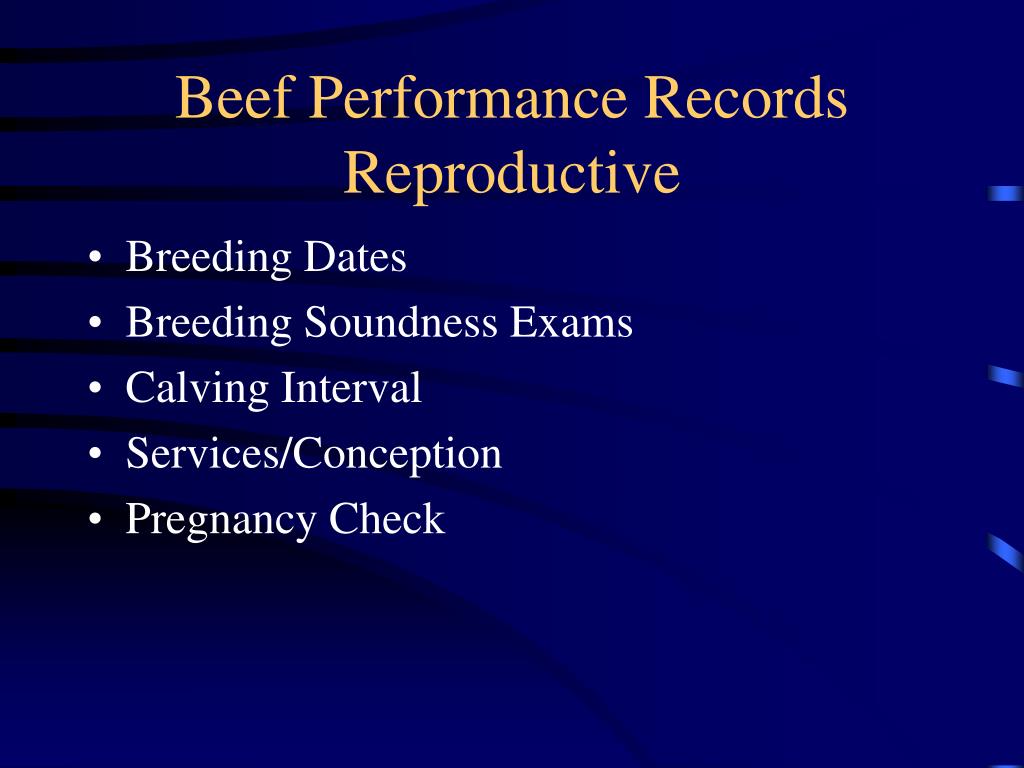 Beef Performance Records
Reproductive

• Breeding Dates
• Breeding Soundness Exams
• Calving Interval
• Services/Conception
• Pregnancy Check